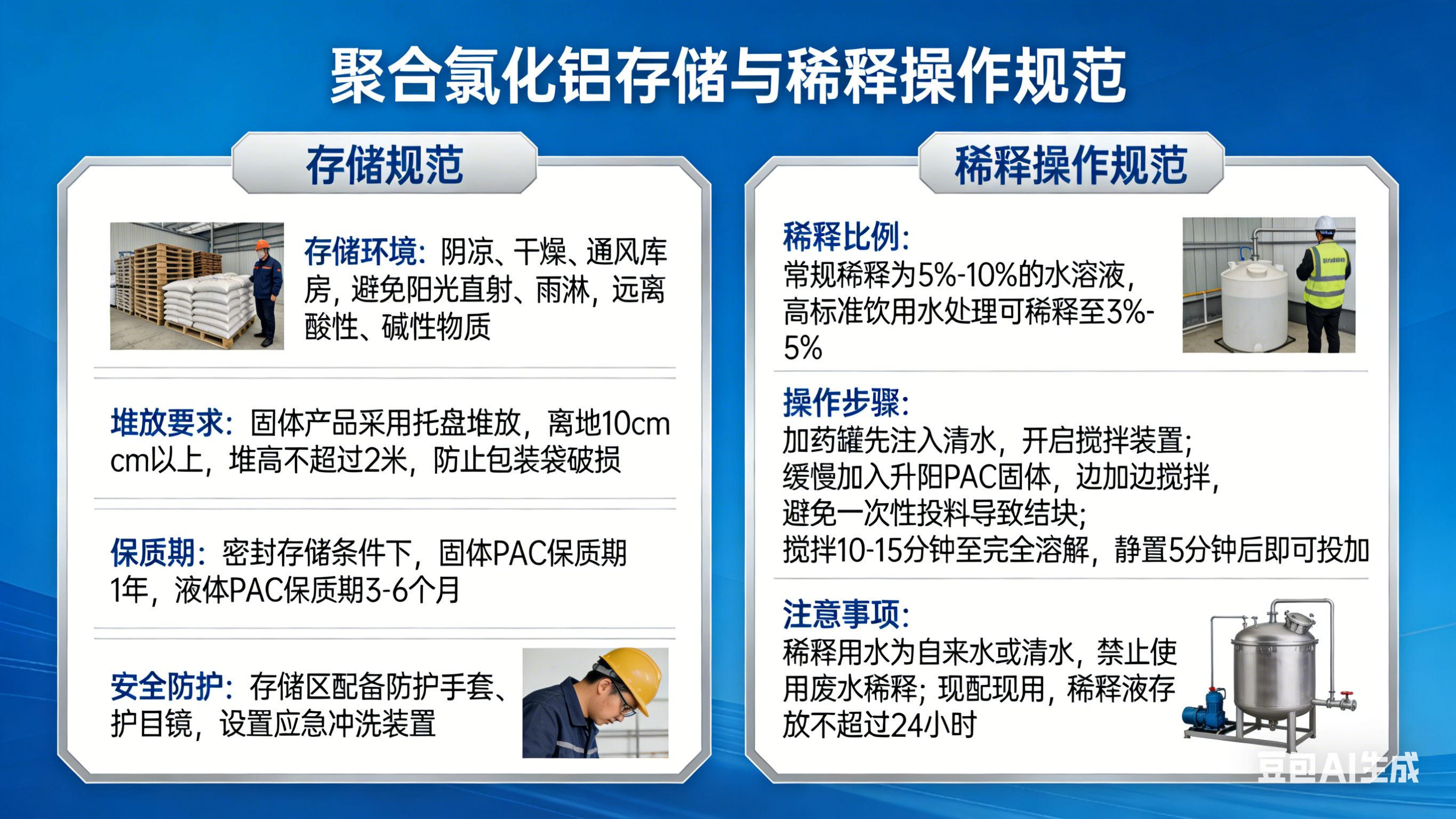 聚合氯化铝存储与稀释操作规范

存储规范

存储环境：阴凉、干燥、通风库房，避免阳光直射、雨淋，远离酸性、碱性物质

堆放要求：固体产品采用托盘堆放，离地10cm cm以上，堆高不超过2米，防止包装袋破损

保质期：密封存储条件下，固体PAC保质期1年，液体PAC保质期3-6个月

安全防护：存储区配备防护手套、护目镜，设置应急冲洗装置

稀释操作规范

稀释比例：
常规稀释为5%-10%的水溶液，高标准饮用水处理可稀释至3%-5%

操作步骤：
加药罐先注入清水，开启搅拌装置；
缓慢加入升阳PAC固体，边加边搅拌，
避免一次性投料导致结块；
搅拌10-15分钟至完全溶解，静置5分钟后即可投加

注意事项：
稀释用水为自来水或清水，禁止使用废水稀释；现配现用，稀释液存放不超过24小时

豆包AI生成